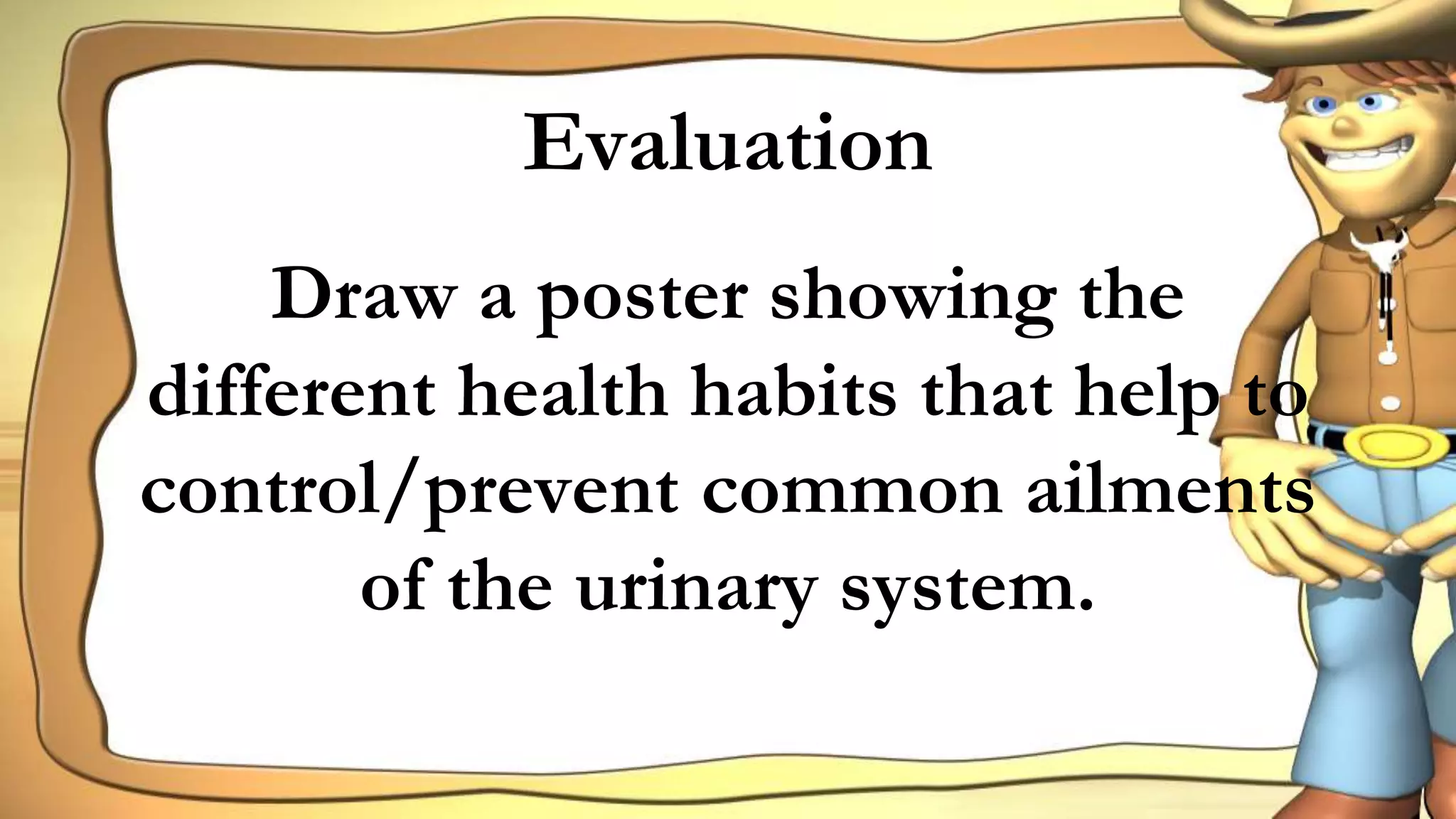 Evaluation

Draw a poster showing the different health habits that help to control/prevent common ailments of the urinary system.